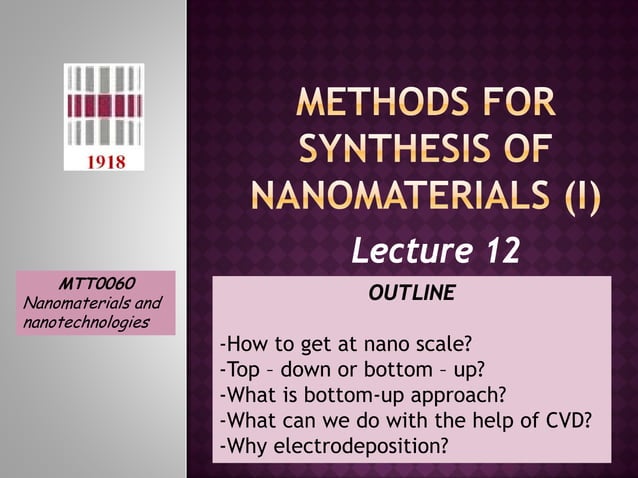 1918

METHODS FOR SYNTHESIS OF NANOMATERIALS (I)

Lecture 12

MTT0060
Nanomaterials and nanotechnologies

OUTLINE

-How to get at nano scale?
-Top – down or bottom – up?
-What is bottom-up approach?
-What can we do with the help of CVD?
-Why electrodeposition?